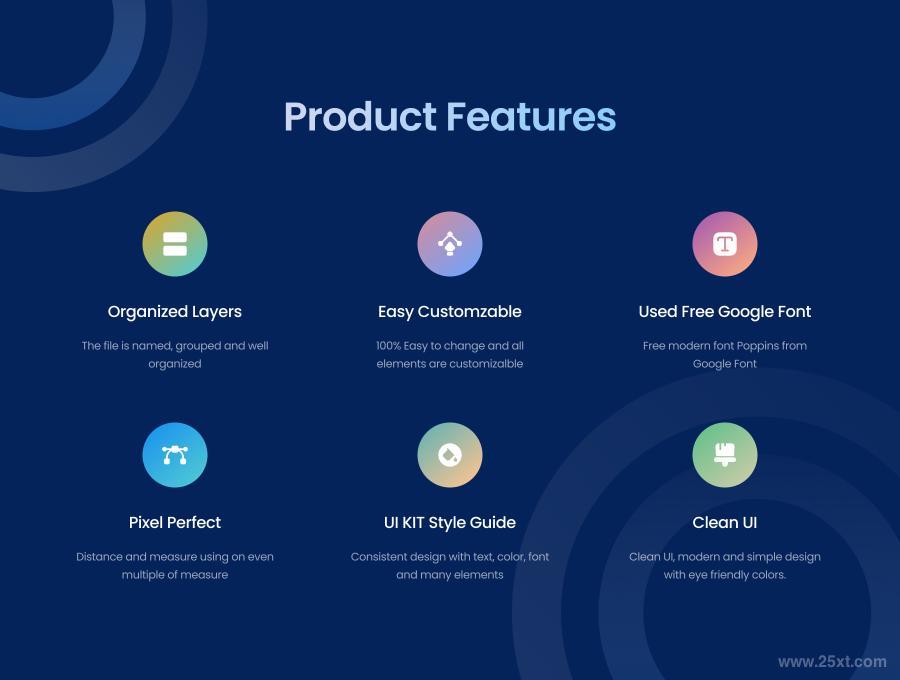 Product Features

Organized Layers

The file is named, grouped and well organized

Easy Customzable

100% Easy to change and all elements are customizalble

Used Free Google Font

Free modern font Poppins from Google Font

Pixel Perfect

Distance and measure using on even multiple of measure

UI KIT Style Guide

Consistent design with text, color, font and many elements

Clean UI

Clean UI, modern and simple design with eye friendly colors.

www.25xt.com